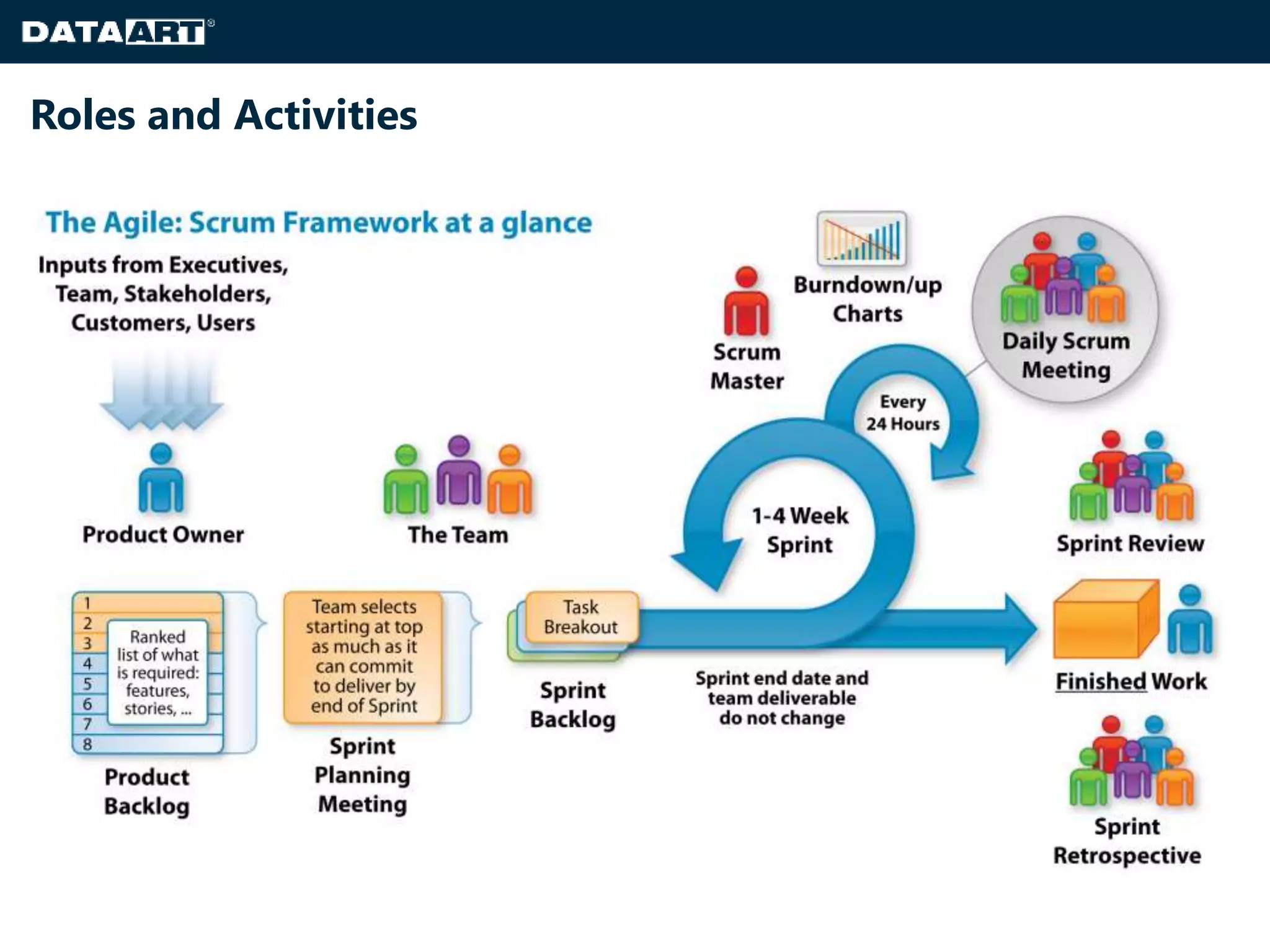 DATAART®

Roles and Activities

The Agile: Scrum Framework at a glance

Inputs from Executives, Team, Stakeholders, Customers, Users

Product Owner

The Team

Scrum Master

Burndown/up Charts

Daily Scrum Meeting

Every 24 Hours

1-4 Week Sprint

Sprint Review

1
2
3
4
5
6
7
8

Ranked list of what is required: features, stories, ...

Product Backlog

Team selects starting at top as much as it can commit to deliver by end of Sprint

Sprint Planning Meeting

Task Breakout

Sprint Backlog

Sprint end date and team deliverable do not change

Finished Work

Sprint Retrospective